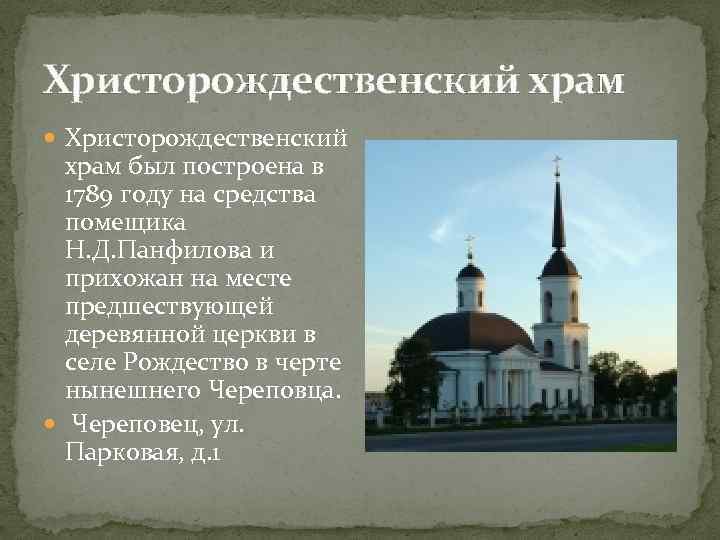 Христорождественский храм

Христорождественский храм был построена в 1789 году на средства помещика Н.Д.Панфилова и прихожан на месте предшествующей деревянной церкви в селе Рождество в черте нынешнего Череповца.

Череповец, ул. Парковая, д.1